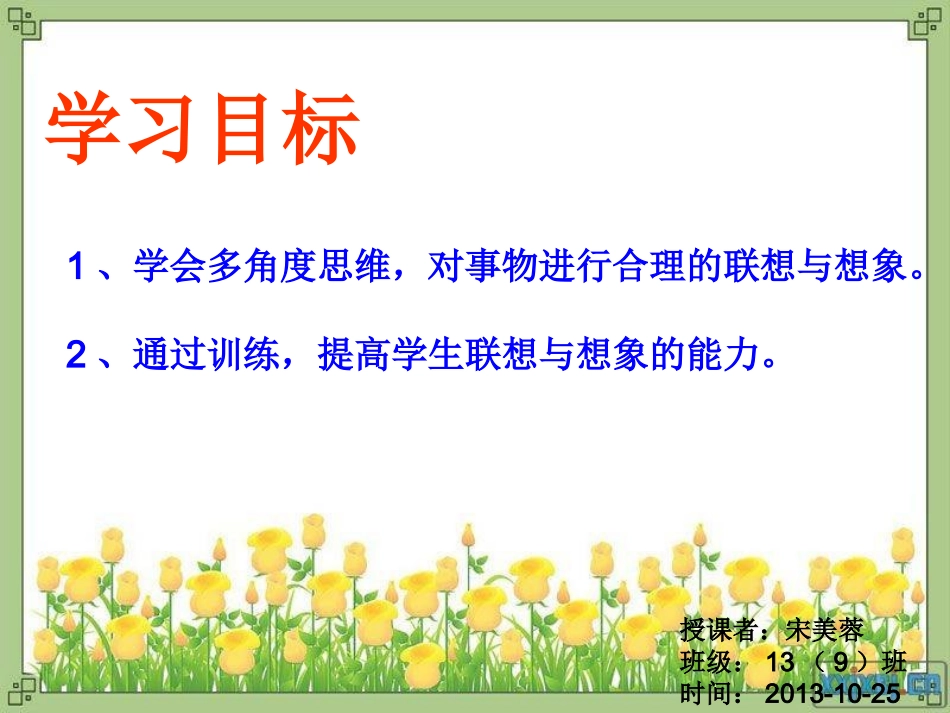 学习目标

1、学会多角度思维，对事物进行合理的联想与想象。

2、通过训练，提高学生联想与想象的能力。

授课者：宋美蓉
班级：13（9）班
时间：2013-10-25